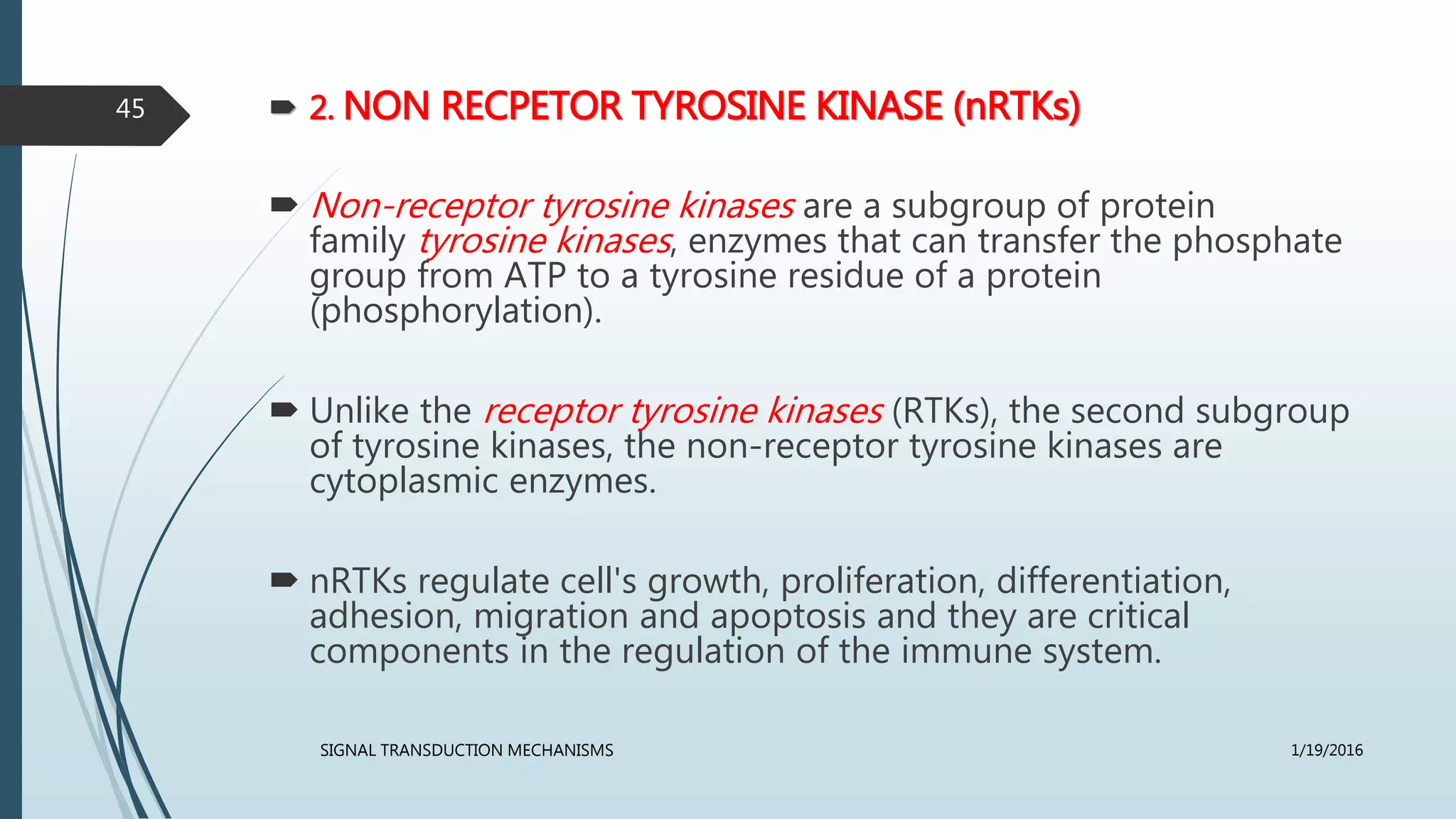 45

2. NON RECPETOR TYROSINE KINASE (nRTKs)

Non-receptor tyrosine kinases are a subgroup of protein family tyrosine kinases, enzymes that can transfer the phosphate group from ATP to a tyrosine residue of a protein (phosphorylation).

Unlike the receptor tyrosine kinases (RTKs), the second subgroup of tyrosine kinases, the non-receptor tyrosine kinases are cytoplasmic enzymes.

nRTKs regulate cell's growth, proliferation, differentiation, adhesion, migration and apoptosis and they are critical components in the regulation of the immune system.

SIGNAL TRANSDUCTION MECHANISMS

1/19/2016